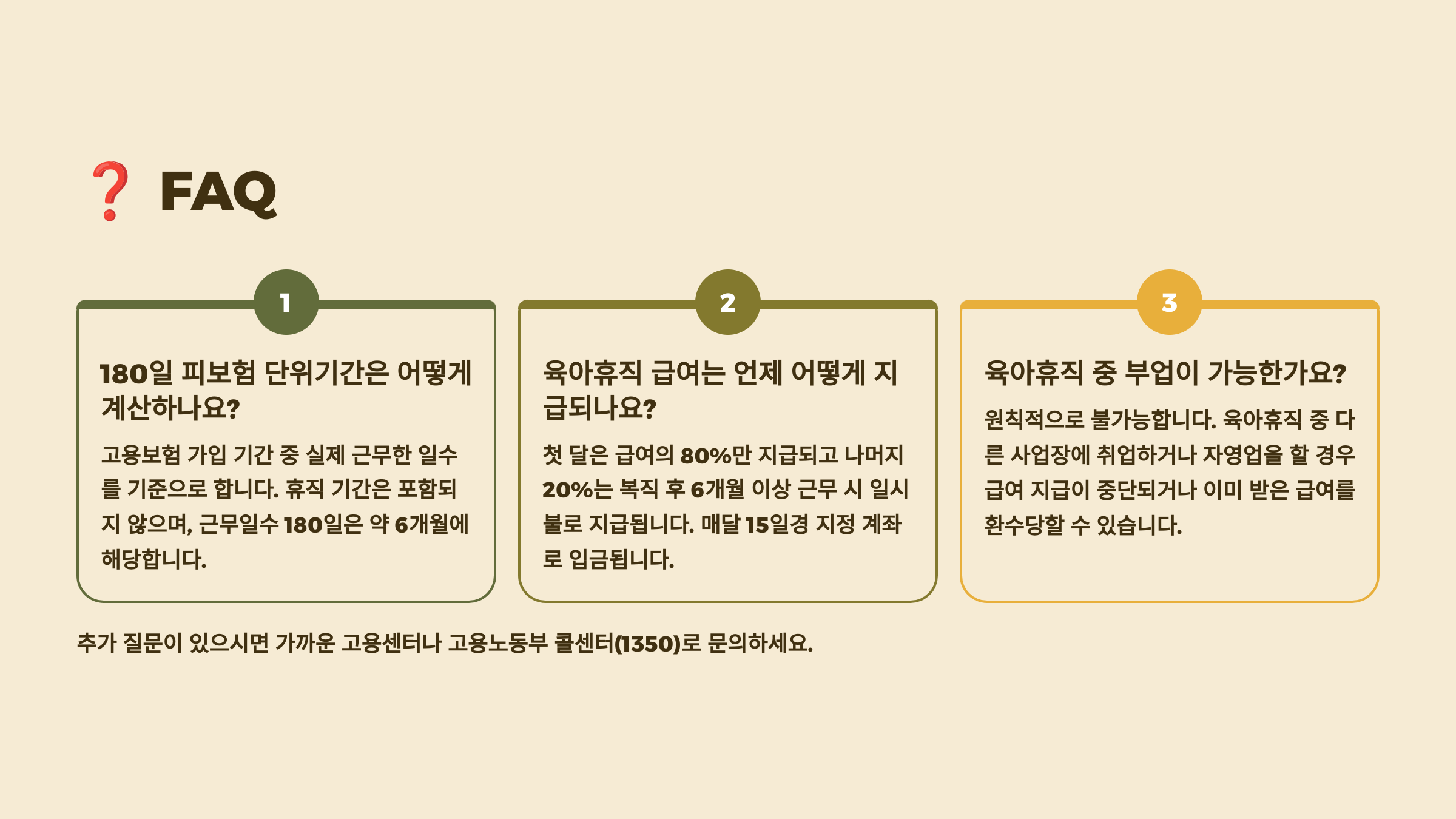 ❓ FAQ

1

180일 피보험 단위기간은 어떻게 계산하나요?

고용보험 가입 기간 중 실제 근무한 일수를 기준으로 합니다. 휴직 기간은 포함되지 않으며, 근무일수 180일은 약 6개월에 해당합니다.

2

육아휴직 급여는 언제 어떻게 지급되나요?

첫 달은 급여의 80%만 지급되고 나머지 20%는 복직 후 6개월 이상 근무 시 일시불로 지급됩니다. 매달 15일경 지정 계좌로 입금됩니다.

3

육아휴직 중 부업이 가능한가요?

원칙적으로 불가능합니다. 육아휴직 중 다른 사업장에 취업하거나 자영업을 할 경우 급여 지급이 중단되거나 이미 받은 급여를 환수당할 수 있습니다.

추가 질문이 있으시면 가까운 고용센터나 고용노동부 콜센터(1350)로 문의하세요.